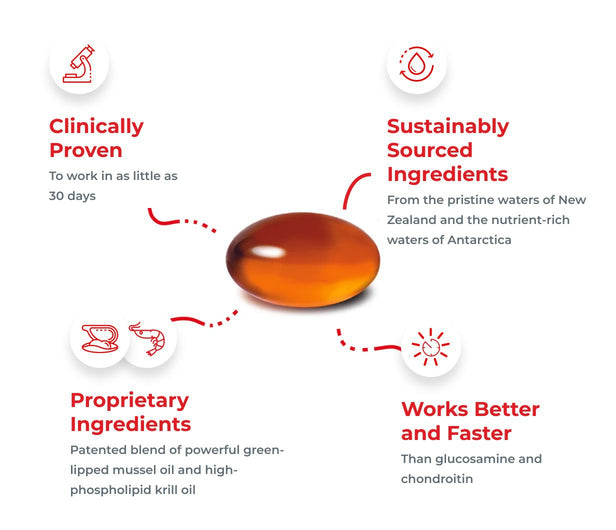 Clinically Proven

To work in as little as 30 days

Sustainably Sourced Ingredients

From the pristine waters of New Zealand and the nutrient-rich waters of Antarctica

Proprietary Ingredients

Patented blend of powerful green-lipped mussel oil and high-phospholipid krill oil

Works Better and Faster

Than glucosamine and chondroitin